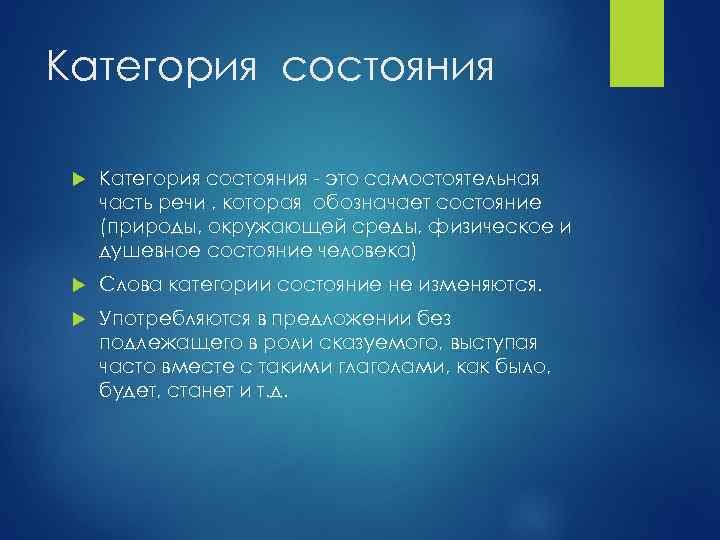 Категория состояния

Категория состояния - это самостоятельная часть речи , которая обозначает состояние (природы, окружающей среды, физическое и душевное состояние человека)

Слова категории состояние не изменяются.

Употребляются в предложении без подлежащего в роли сказуемого, выступая часто вместе с такими глаголами, как было, будет, станет и т.д.